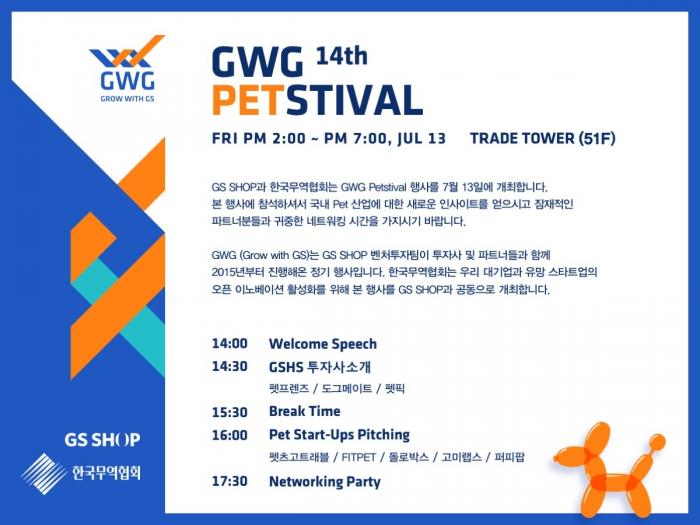 GWG
GROW WITH GS

GWG 14th
PETSTIVAL

FRI PM 2:00 ~ PM 7:00, JUL 13 TRADE TOWER (51F)

GS SHOP과 한국무역협회는 GWG Petstival 행사를 7월 13일에 개최합니다. 본 행사에 참석하셔서 국내 Pet 산업에 대한 새로운 인사이트를 얻으시고 잠재적인 파트너분들과 귀중한 네트워킹 시간을 가지시기 바랍니다.

GWG (Grow with GS)는 GS SHOP 벤처투자팀이 투자사 및 파트너들과 함께 2015년부터 진행해온 정기 행사입니다. 한국무역협회는 우리 대기업과 유망 스타트업의 오픈 이노베이션 활성화를 위해 본 행사를 GS SHOP과 공동으로 개최합니다.

14:00 Welcome Speech
14:30 GSHS 투자사소개
펫프렌즈 / 도그메이트 / 펫픽
15:30 Break Time
16:00 Pet Start-Ups Pitching
펫츠고트래블 / FITPET / 돌로박스 / 고미랩스 / 퍼피팝
17:30 Networking Party

GS SHOP
한국무역협회